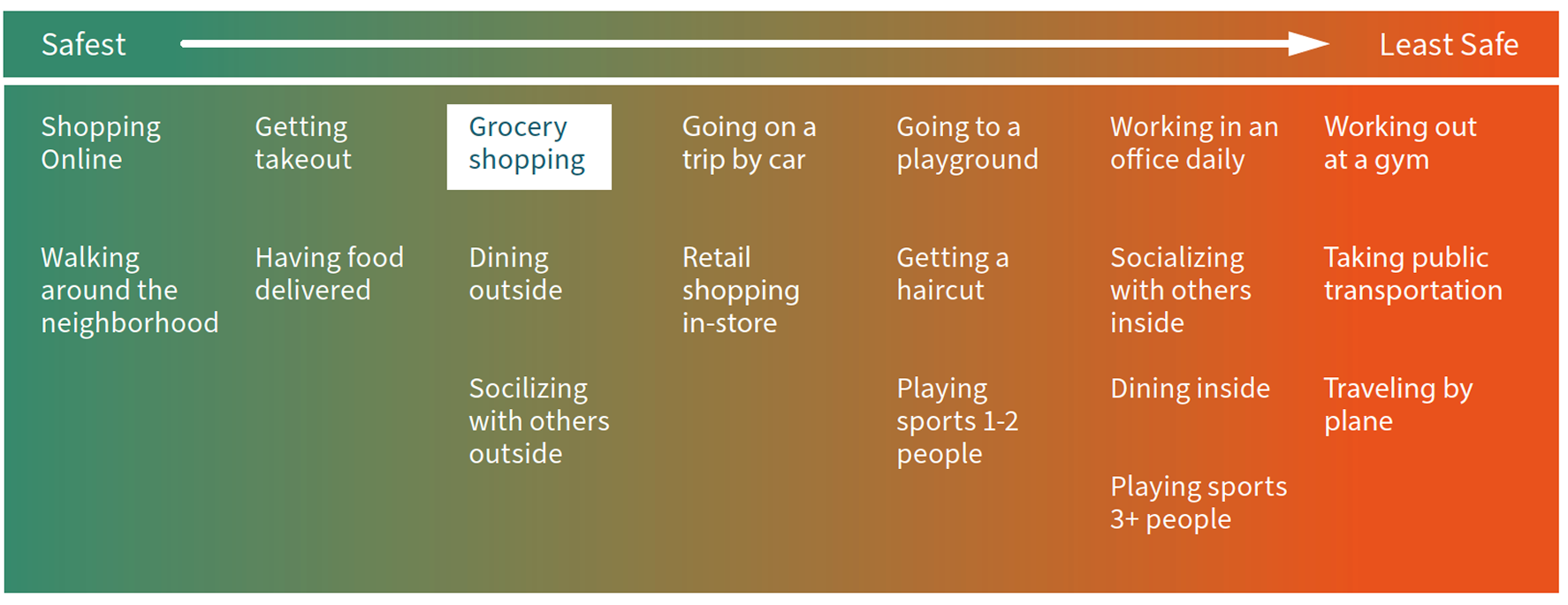 Safest Least Safe

Shopping Online

Walking around the neighborhood

Getting takeout

Having food delivered

Grocery shopping

Dining outside

Socilizing with others outside

Going on a trip by car

Retail shopping in-store

Going to a playground

Getting a haircut

Playing sports 1-2 people

Working in an office daily

Socializing with others inside

Dining inside

Playing sports 3+ people

Working out at a gym

Taking public transportation

Traveling by plane